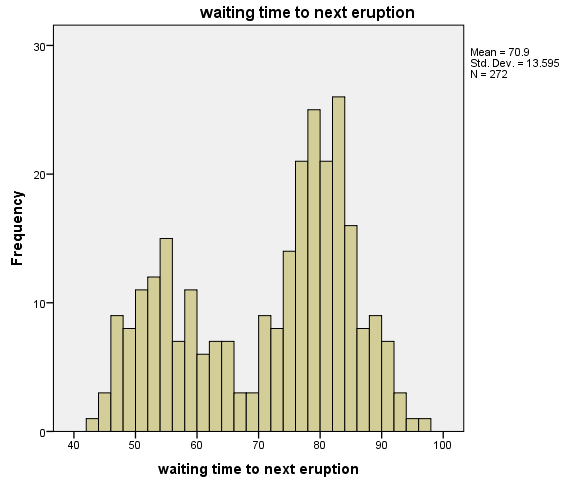 waiting time to next eruption

Mean = 70.9
Std. Dev. = 13.595
N = 272

Frequency

30
20
10
0

40
50
60
70
80
90
100

waiting time to next eruption